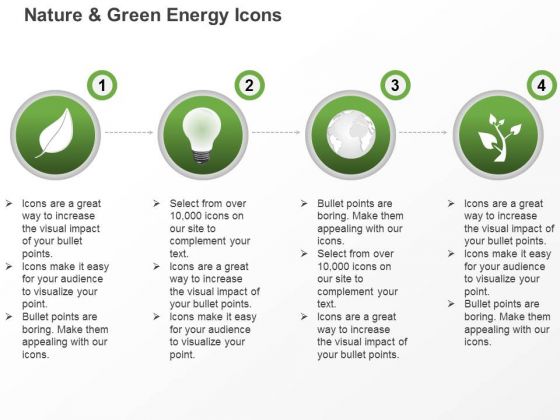 Nature & Green Energy Icons

1

2

3

4

➢ Icons are a great way to increase the visual impact of your bullet points.
➢ Icons make it easy for your audience to visualize your point.
➢ Bullet points are boring. Make them appealing with our icons.

➢ Select from over 10,000 icons on our site to complement your text.
➢ Icons are a great way to increase the visual impact of your bullet points.
➢ Icons make it easy for your audience to visualize your point.

➢ Bullet points are boring. Make them appealing with our icons.
➢ Select from over 10,000 icons on our site to complement your text.
➢ Icons are a great way to increase the visual impact of your bullet points.

➢ Icons are a great way to increase the visual impact of your bullet points.
➢ Icons make it easy for your audience to visualize your point.
➢ Bullet points are boring. Make them appealing with our icons.